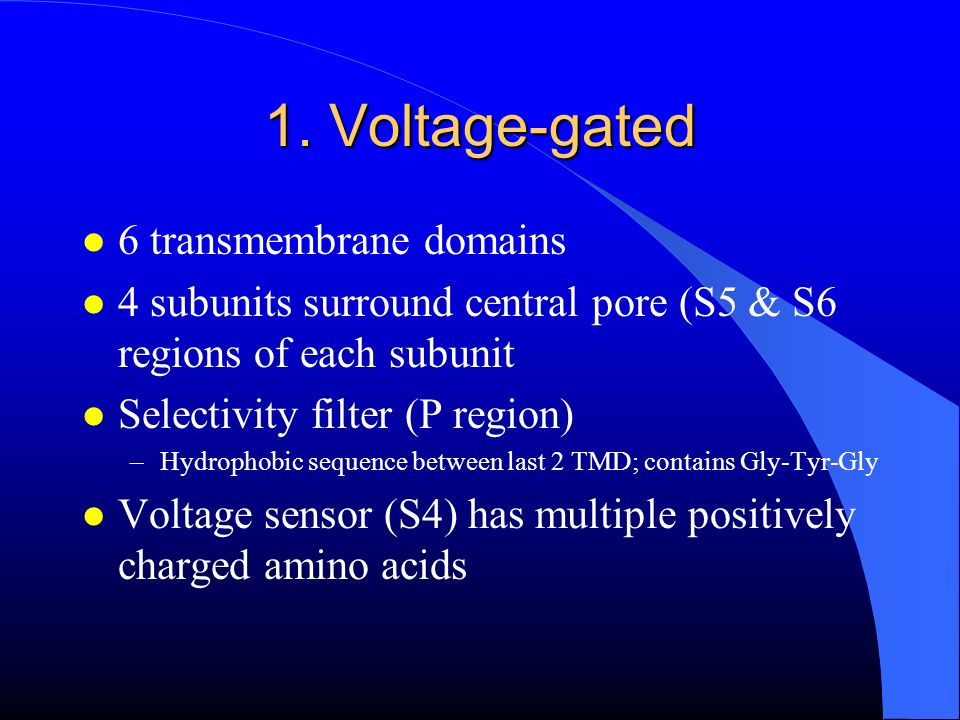 1. Voltage-gated

- 6 transmembrane domains
- 4 subunits surround central pore (S5 & S6 regions of each subunit
- Selectivity filter (P region)
  – Hydrophobic sequence between last 2 TMD; contains Gly-Tyr-Gly
- Voltage sensor (S4) has multiple positively charged amino acids